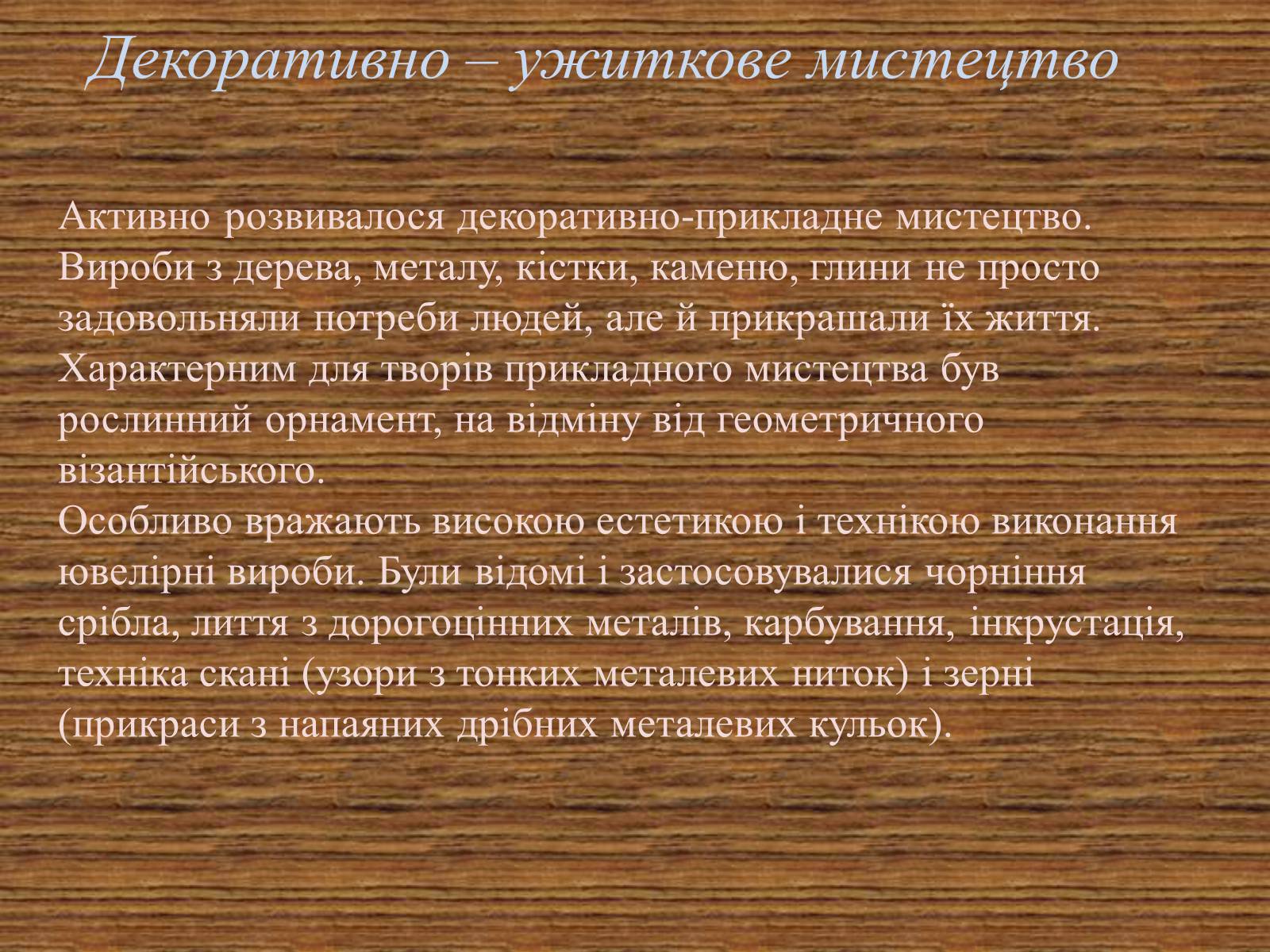 Декоративно – ужиткове мистецтво

Активно розвивалося декоративно-прикладне мистецтво. Вироби з дерева, металу, кістки, каменю, глини не просто задовольняли потреби людей, але й прикрашали їх життя. Характерним для творів прикладного мистецтва був рослинний орнамент, на відміну від геометричного візантійського.
Особливо вражають високою естетикою і технікою виконання ювелірні вироби. Були відомі і застосовувалися чорніння срібла, лиття з дорогоцінних металів, карбування, інкрустація, техніка скані (узори з тонких металевих ниток) і зерні (прикраси з напаяних дрібних металевих кульок).